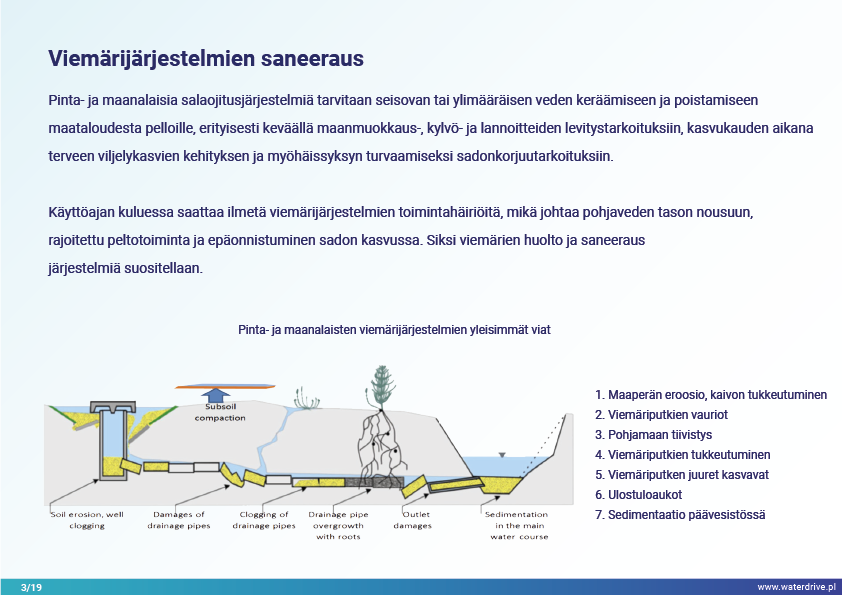 Viemärijärjestelmien saneeraus

Pinta- ja maanalaisia salaojitusjärjestelmiä tarvitaan seisovan tai ylimääräisen veden keräämiseen ja poistamiseen maataloudesta pelloille, erityisesti keväällä maanmuokkaus-, kylvö- ja lannoitteiden levitystarkoituksiin, kasvukauden aikana terveen viljelykasvien kehityksen ja myöhäissyksyn turvaamiseksi sadonkorjuutarkoituksiin.

Käyttöajan kuluessa saattaa ilmetä viemärijärjestelmien toimintahäiriöitä, mikä johtaa pohjaveden tason nousuun, rajoitettu peltotoiminta ja epäonnistuminen sadon kasvussa. Siksi viemärien huolto ja saneeraus järjestelmiä suositellaan.

Pinta- ja maanalaisten viemärijärjestelmien yleisimmät viat

Subsoil compaction

Soil erosion, well clogging

Damages of drainage pipes

Clogging of drainage pipes

Drainage pipe overgrowth with roots

Outlet damages

Sedimentation in the main water course

1. Maaperän eroosio, kaivon tukkeutuminen
2. Viemäriputkien vauriot
3. Pohjamaan tiivistys
4. Viemäriputkien tukkeutuminen
5. Viemäriputken juuret kasvavat
6. Ulostuloaukot
7. Sedimentaatio päävesistössä

3/19

www.waterdrive.pl